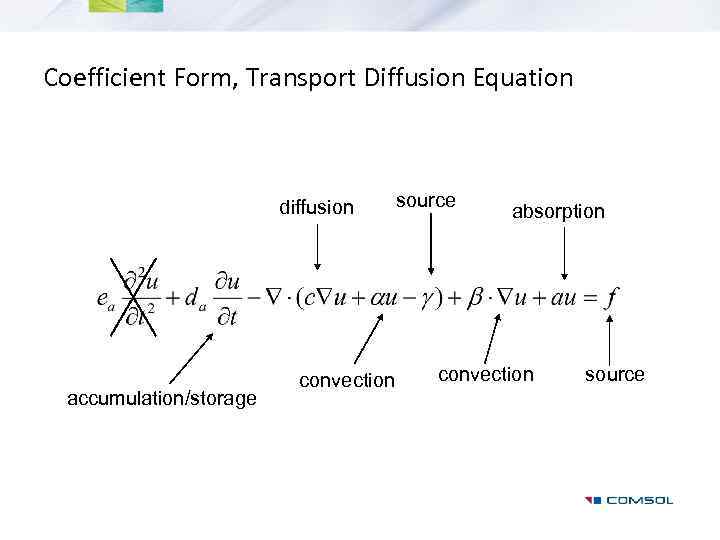 Coefficient Form, Transport Diffusion Equation

diffusion

source

absorption

$e_a \frac{\partial^2 u}{\partial t^2} + d_a \frac{\partial u}{\partial t} - \nabla \cdot (c\nabla u + \alpha u - \gamma) + \beta \cdot \nabla u + au = f$

accumulation/storage

convection

convection

source

COMSOL